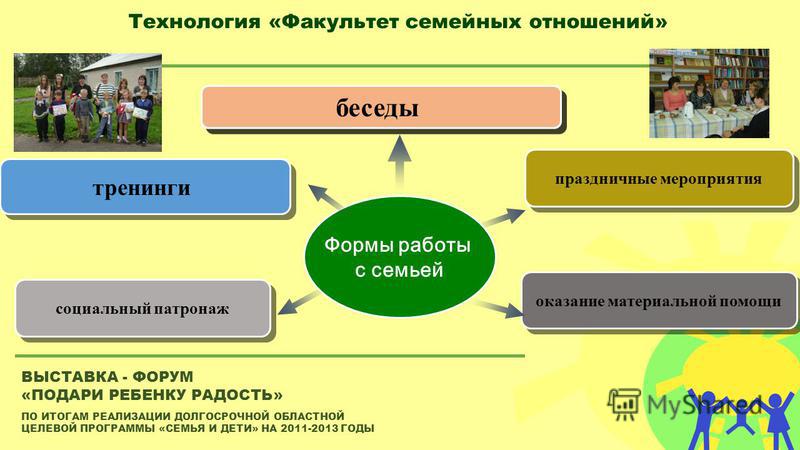 Технология «Факультет семейных отношений»

беседы

тренинги

праздничные мероприятия

Формы работы с семьей

социальный патронаж

оказание материальной помощи

ВЫСТАВКА - ФОРУМ
«ПОДАРИ РЕБЕНКУ РАДОСТЬ»

ПО ИТОГАМ РЕАЛИЗАЦИИ ДОЛГОСРОЧНОЙ ОБЛАСТНОЙ ЦЕЛЕВОЙ ПРОГРАММЫ «СЕМЬЯ И ДЕТИ» НА 2011-2013 ГОДЫ

MyShared